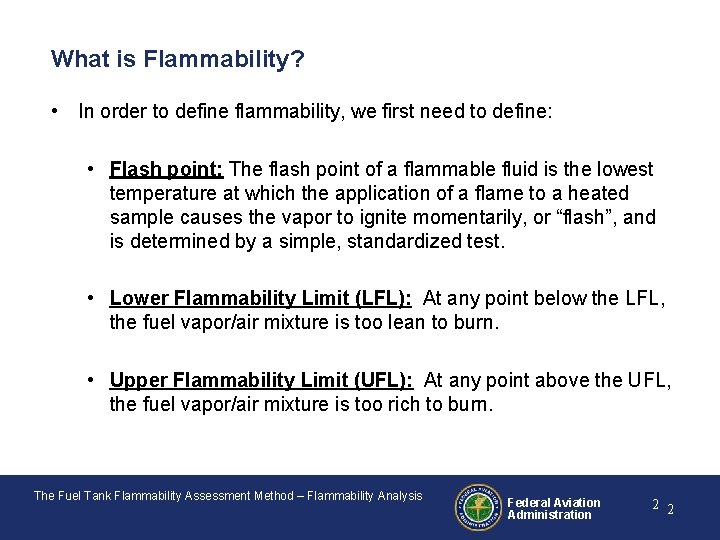 What is Flammability?

• In order to define flammability, we first need to define:

• Flash point: The flash point of a flammable fluid is the lowest temperature at which the application of a flame to a heated sample causes the vapor to ignite momentarily, or "flash", and is determined by a simple, standardized test.

• Lower Flammability Limit (LFL): At any point below the LFL, the fuel vapor/air mixture is too lean to burn.

• Upper Flammability Limit (UFL): At any point above the UFL, the fuel vapor/air mixture is too rich to burn.

The Fuel Tank Flammability Assessment Method – Flammability Analysis

Federal Aviation
Administration

2 2